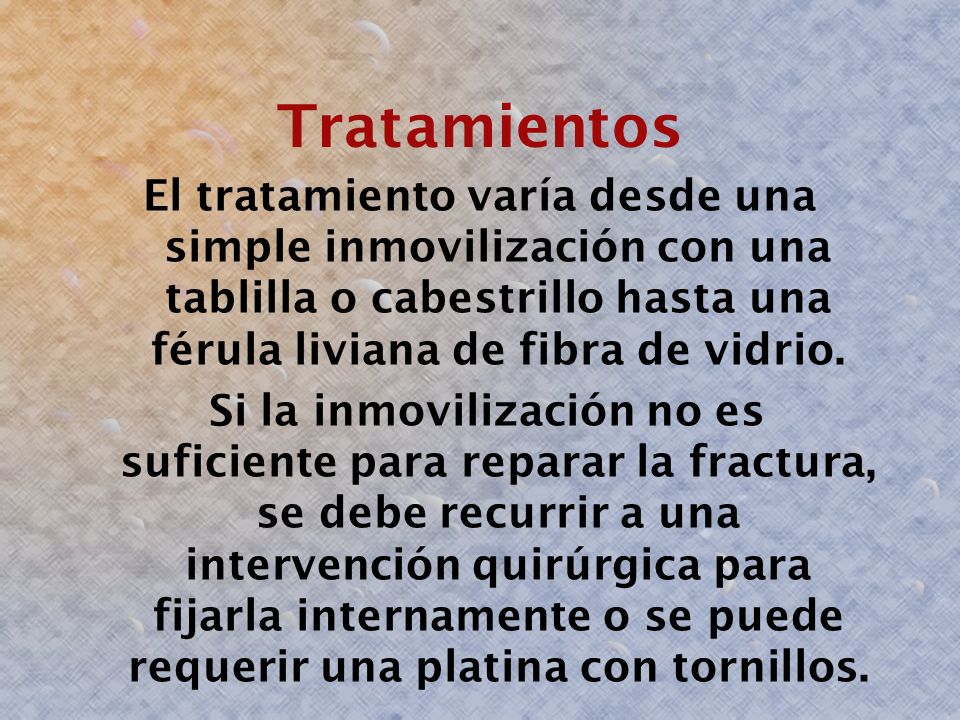 Tratamientos

El tratamiento varía desde una simple inmovilización con una tablilla o cabestrillo hasta una férula liviana de fibra de vidrio.

Si la inmovilización no es suficiente para reparar la fractura, se debe recurrir a una intervención quirúrgica para fijarla internamente o se puede requerir una platina con tornillos.